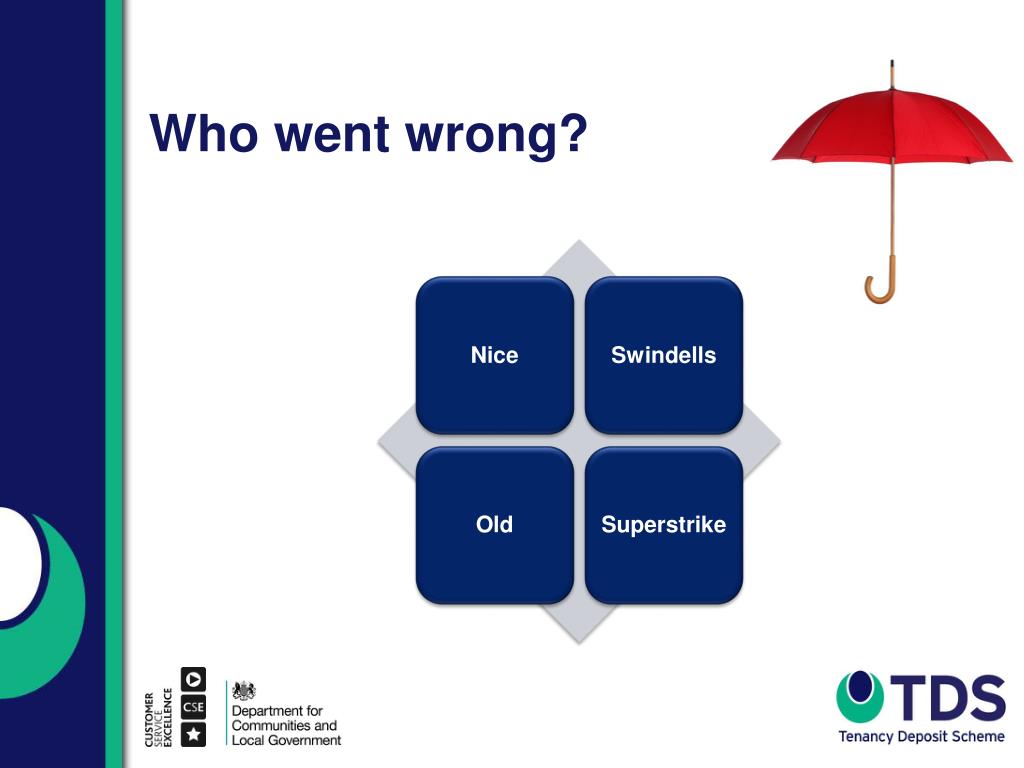 Who went wrong?

Nice

Swindells

Old

Superstrike

CUSTOMER SERVICE EXCELLENCE

CSE

Department for Communities and Local Government

TDS

Tenancy Deposit Scheme